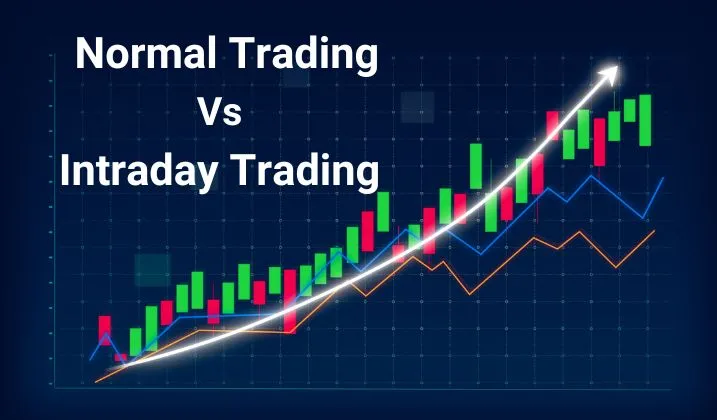 Normal Trading
Vs
Intraday Trading